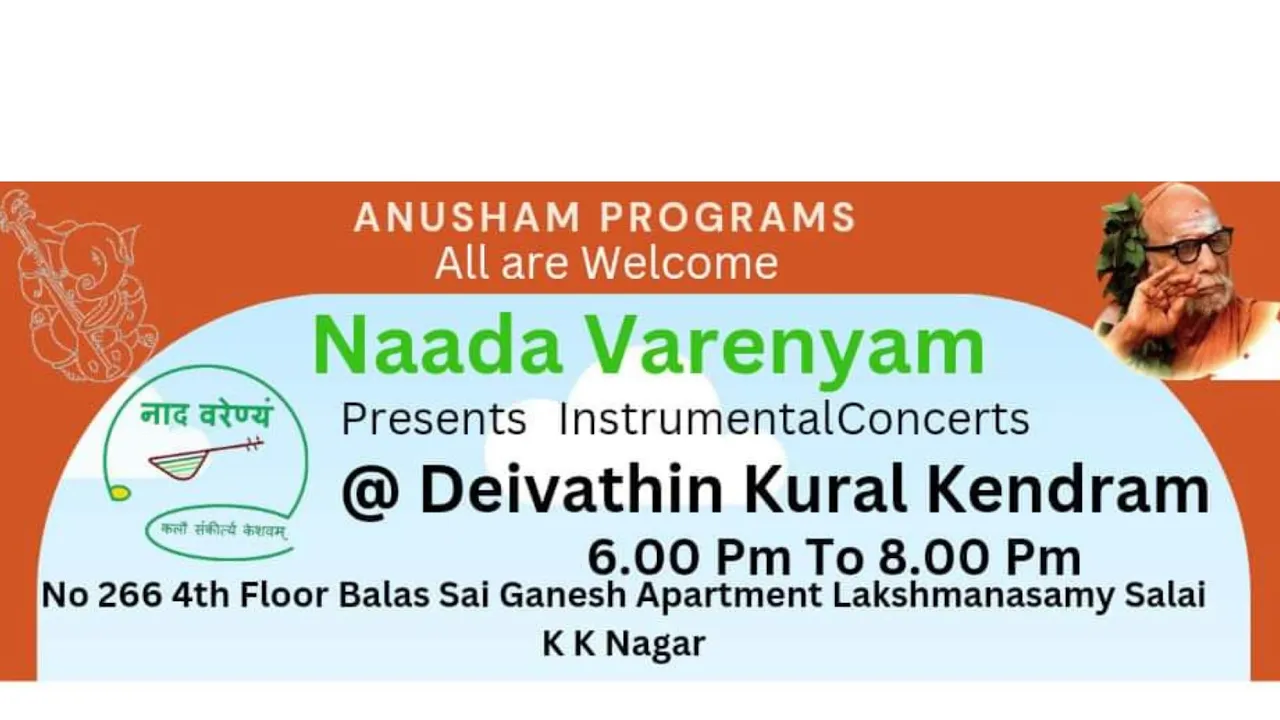 ANUSHAM PROGRAMS
All are Welcome

Naada Varenyam

नाद वरेण्यं

कलौ संकीर्त्य केशवम्

Presents InstrumentalConcerts

@ Deivathin Kural Kendram

6.00 Pm To 8.00 Pm

No 266 4th Floor Balas Sai Ganesh Apartment Lakshmanasamy Salai
K K Nagar